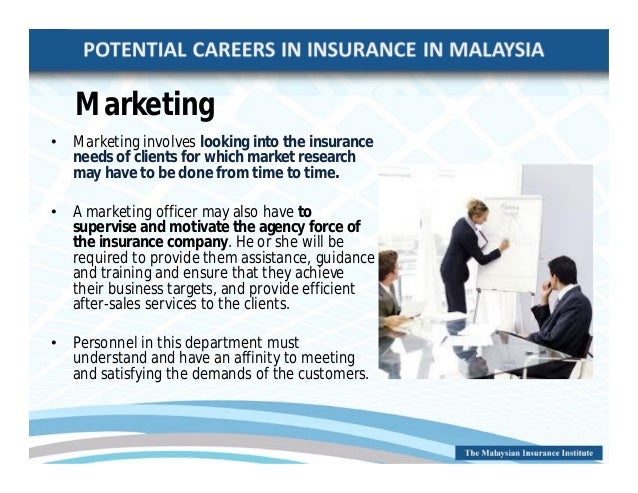 POTENTIAL CAREERS IN INSURANCE IN MALAYSIA

Marketing

• Marketing involves looking into the insurance needs of clients for which market research may have to be done from time to time.

• A marketing officer may also have to supervise and motivate the agency force of the insurance company. He or she will be required to provide them assistance, guidance and training and ensure that they achieve their business targets, and provide efficient after-sales services to the clients.

• Personnel in this department must understand and have an affinity to meeting and satisfying the demands of the customers.

The Malaysian Insurance Institute